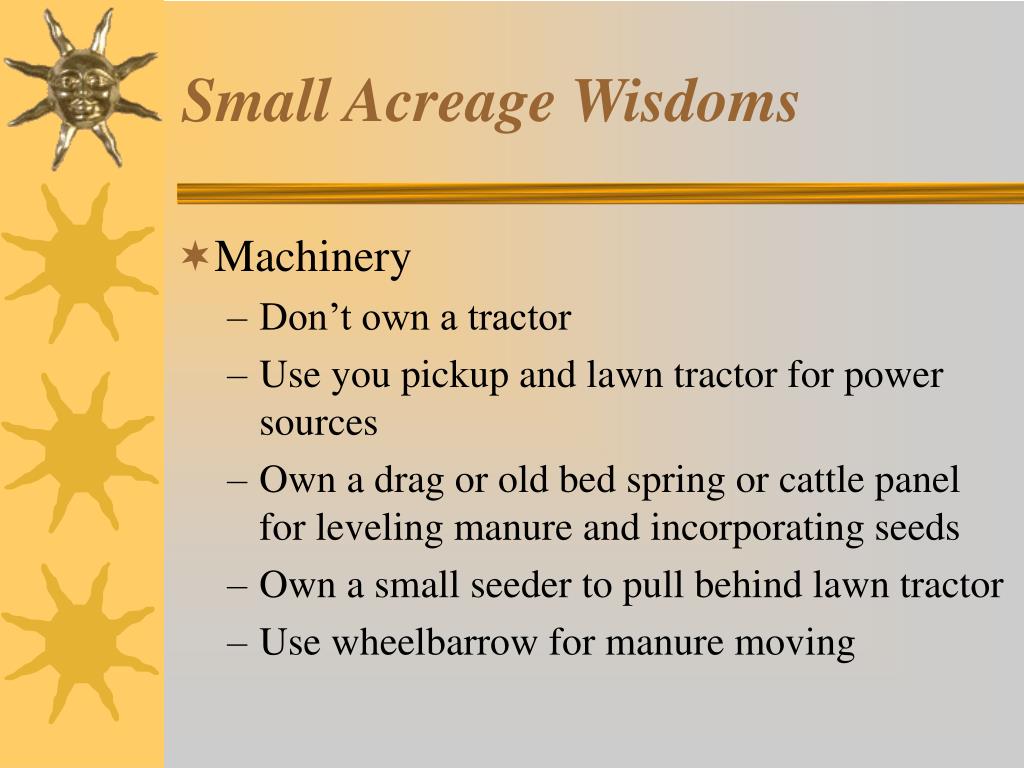 Small Acreage Wisdoms

Machinery
– Don’t own a tractor
– Use you pickup and lawn tractor for power sources
– Own a drag or old bed spring or cattle panel for leveling manure and incorporating seeds
– Own a small seeder to pull behind lawn tractor
– Use wheelbarrow for manure moving